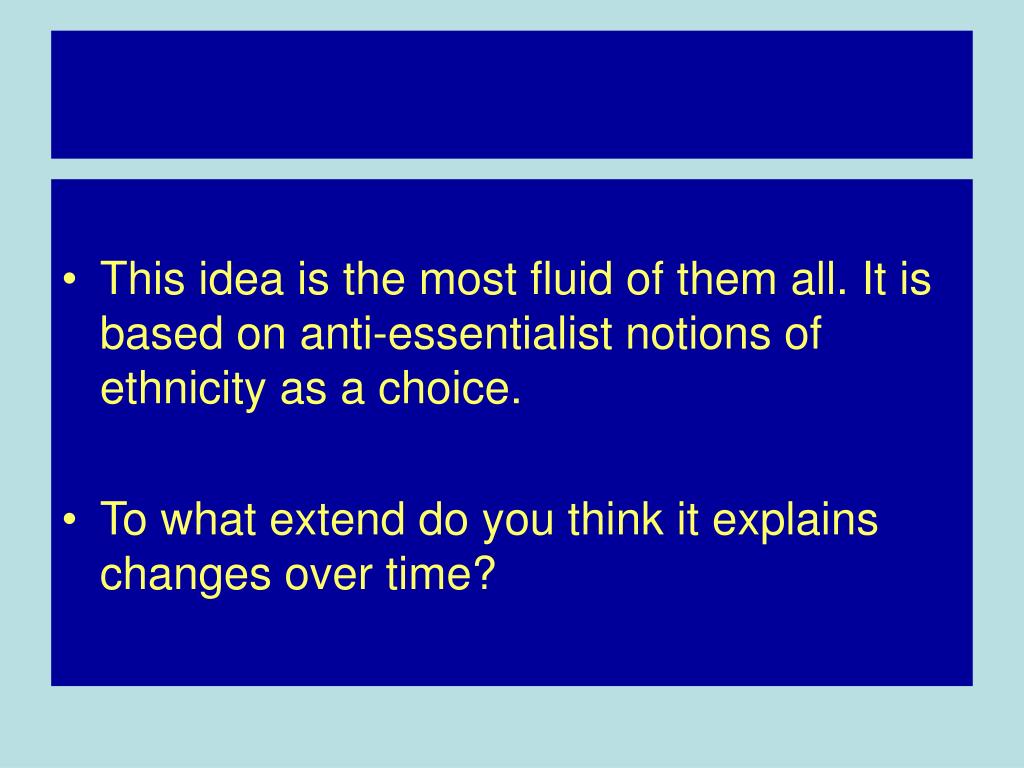 • This idea is the most fluid of them all. It is based on anti-essentialist notions of ethnicity as a choice.

• To what extend do you think it explains changes over time?